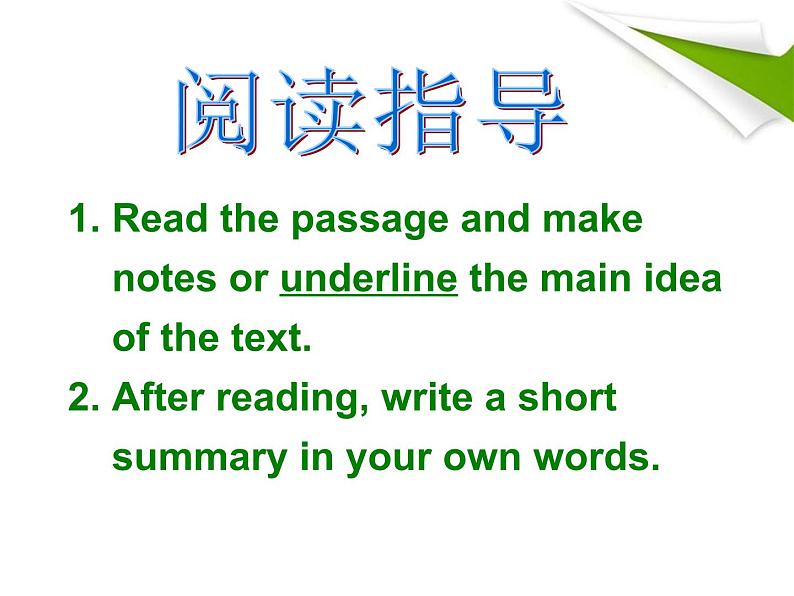 阅读指导

1. Read the passage and make notes or underline the main idea of the text.

2. After reading, write a short summary in your own words.